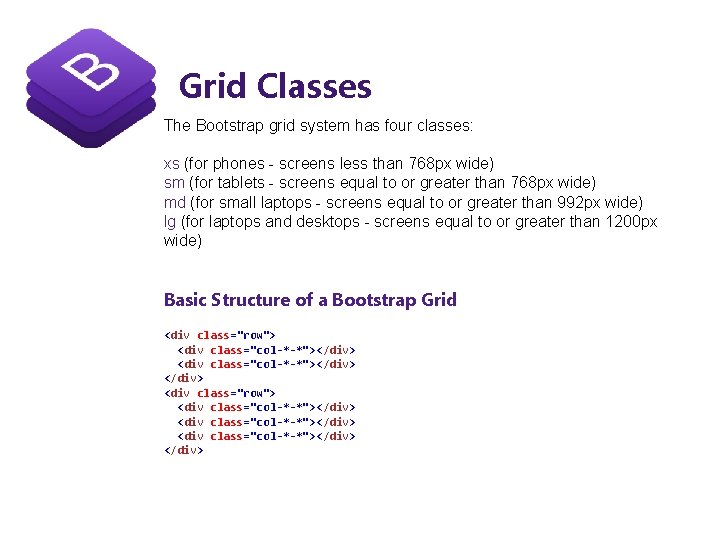 B

Grid Classes

The Bootstrap grid system has four classes:

xs (for phones - screens less than 768px wide)
sm (for tablets - screens equal to or greater than 768px wide)
md (for small laptops - screens equal to or greater than 992px wide)
lg (for laptops and desktops - screens equal to or greater than 1200px wide)

Basic Structure of a Bootstrap Grid

<div class="row">
  <div class="col-*-*"></div>
  <div class="col-*-*"></div>
</div>
<div class="row">
  <div class="col-*-*"></div>
  <div class="col-*-*"></div>
  <div class="col-*-*"></div>
</div>